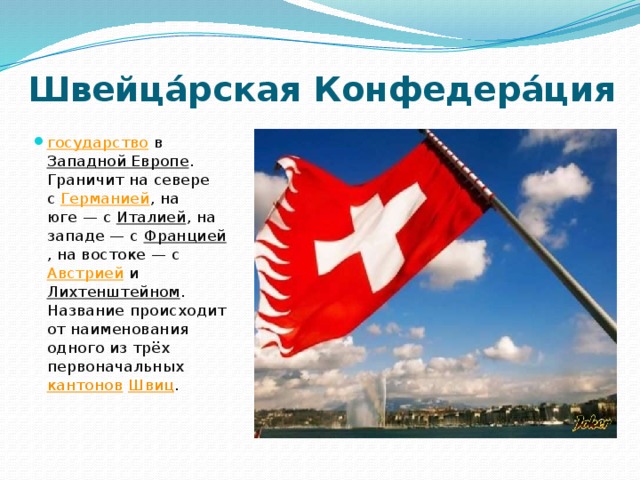 Швейца́рская Конфедера́ция

государство в Западной Европе. Граничит на севере с Германией, на юге — с Италией, на западе — с Францией , на востоке — с Австрией и Лихтенштейном. Название происходит от наименования одного из трёх первоначальных кантонов Швиц.

Joker